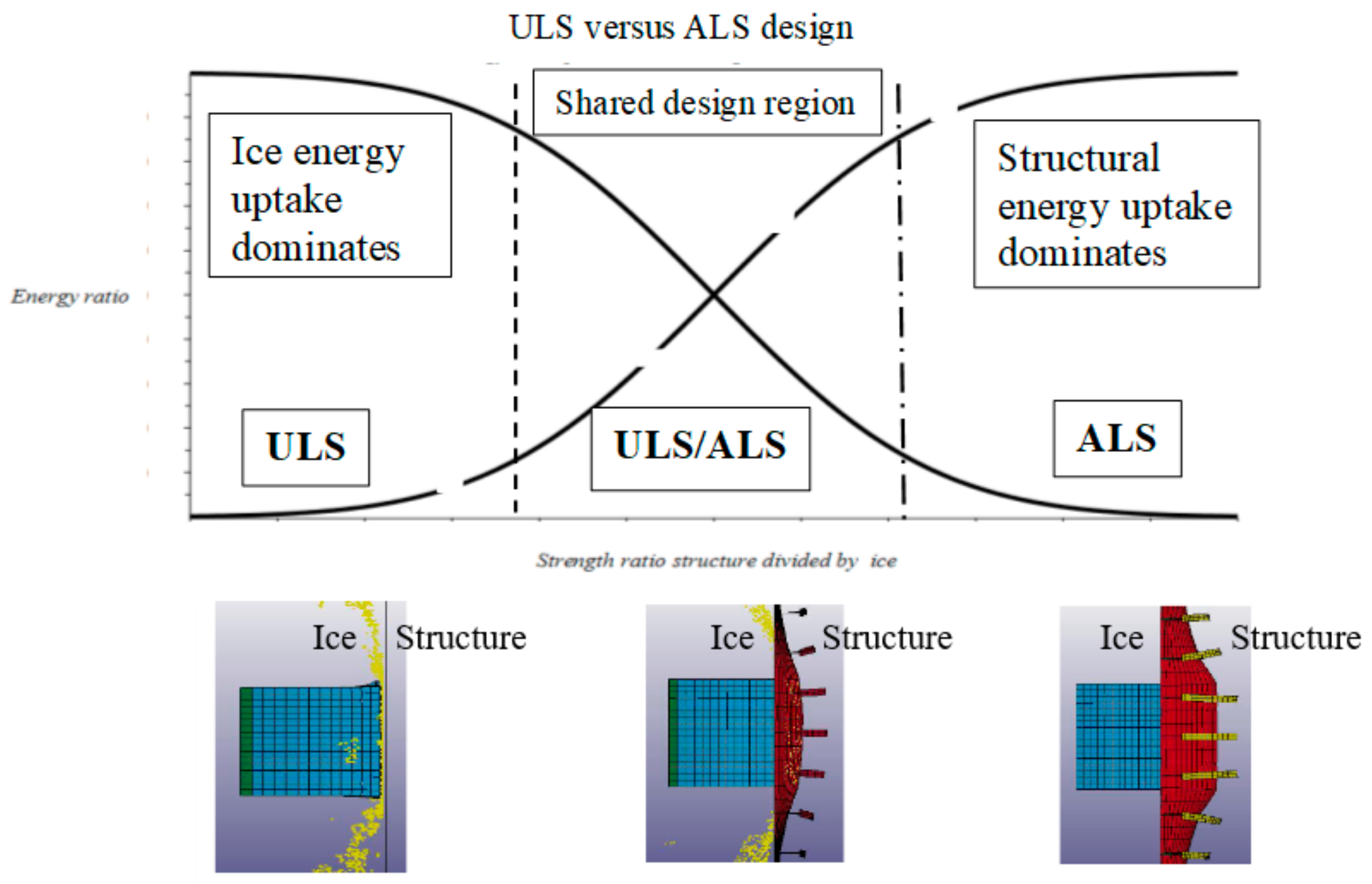 ULS versus ALS design

Shared design region

Ice energy uptake dominates

Structural energy uptake dominates

Energy ratio

ULS

ULS/ALS

ALS

Strength ratio structure divided by ice

Ice Structure

Ice Structure

Ice Structure